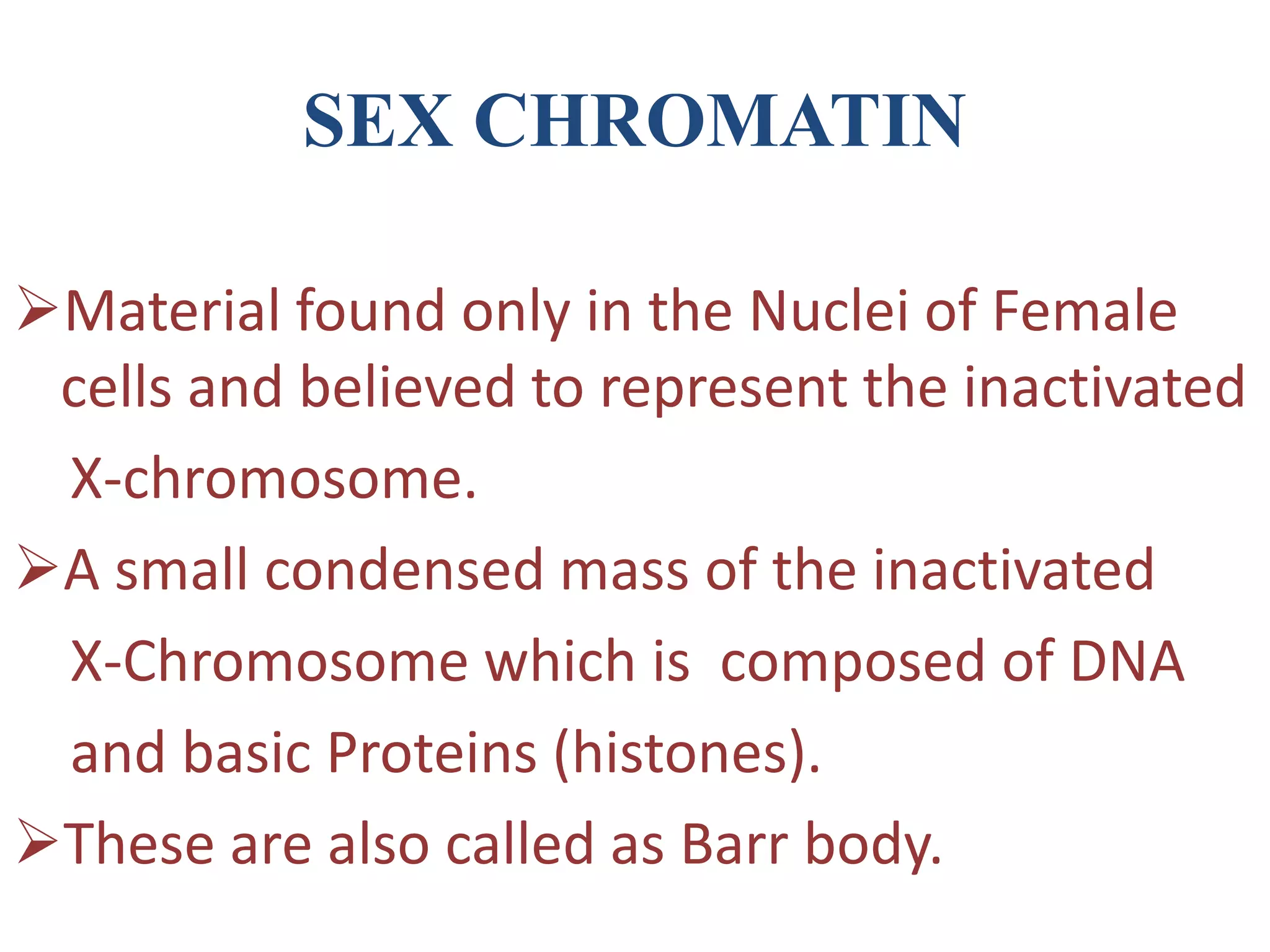 SEX CHROMATIN

➢Material found only in the Nuclei of Female cells and believed to represent the inactivated X-chromosome.

➢A small condensed mass of the inactivated X-Chromosome which is  composed of DNA and basic Proteins (histones).

➢These are also called as Barr body.